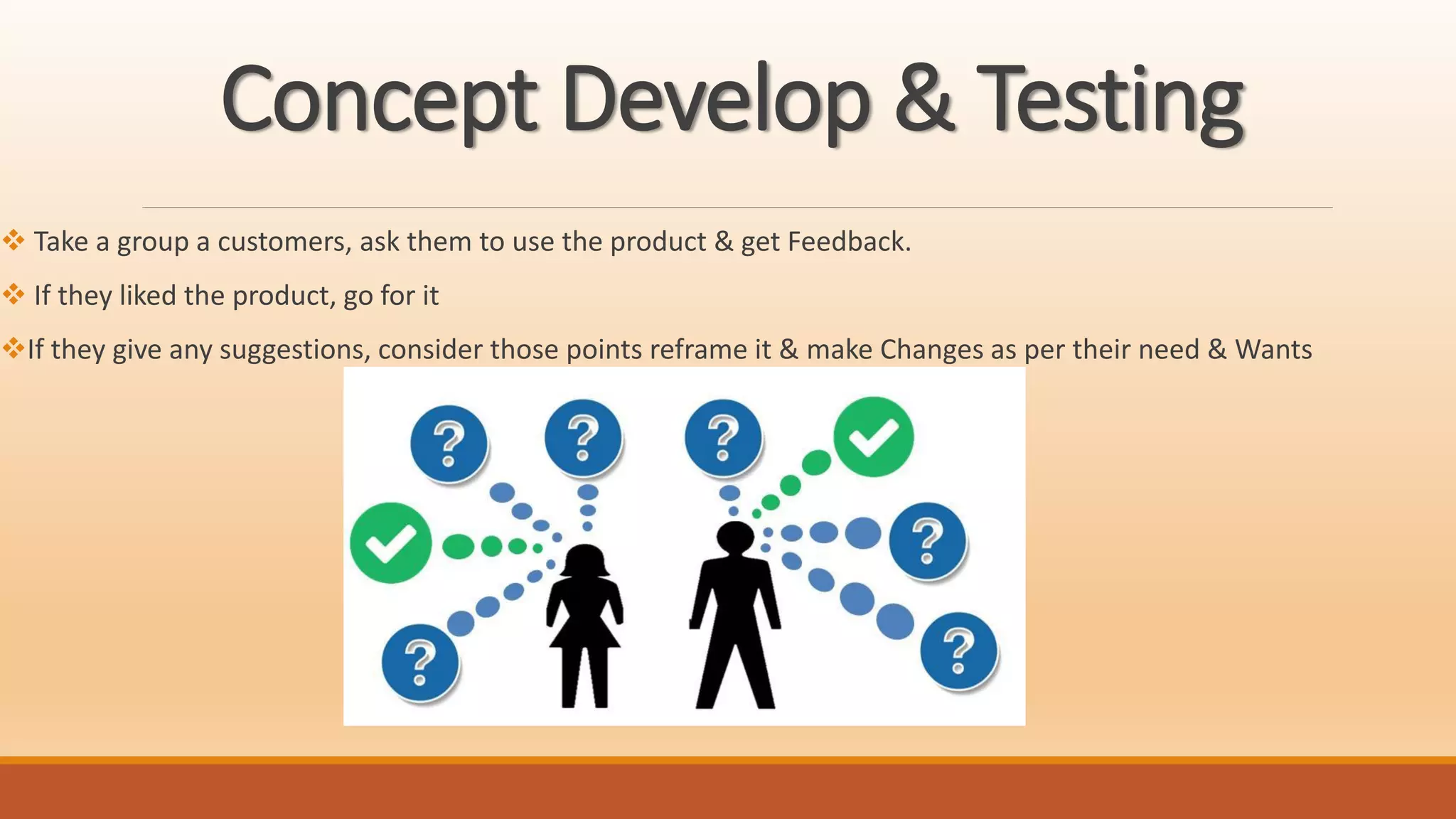 Concept Develop & Testing

❖ Take a group a customers, ask them to use the product & get Feedback.

❖ If they liked the product, go for it

❖If they give any suggestions, consider those points reframe it & make Changes as per their need & Wants

? ? ? ? ? ?